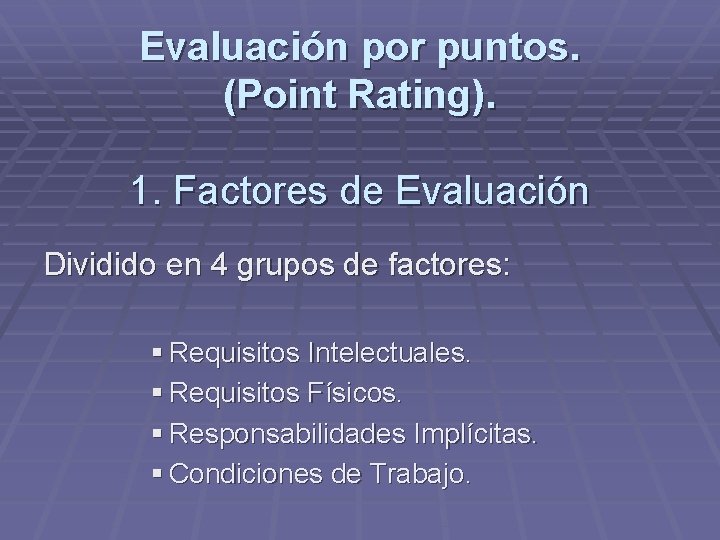 Evaluación por puntos.
(Point Rating).

1. Factores de Evaluación

Dividido en 4 grupos de factores:

▪ Requisitos Intelectuales.
▪ Requisitos Físicos.
▪ Responsabilidades Implícitas.
▪ Condiciones de Trabajo.